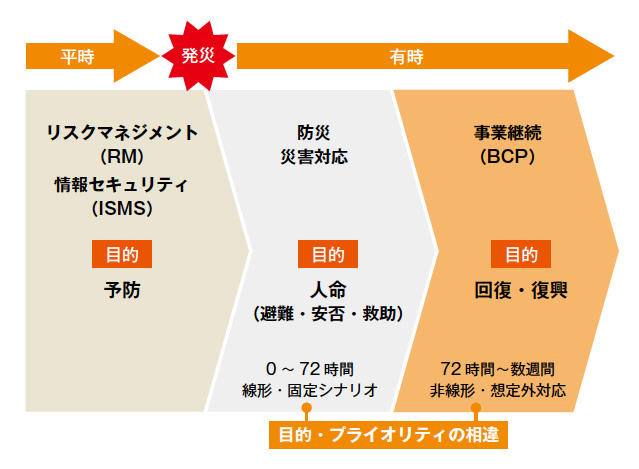 平時

発災

有時

リスクマネジメント
（RM）
情報セキュリティ
（ISMS）

目的

予防

防災
災害対応

目的

人命
（避難・安否・救助）

0 ～ 72 時間
線形・固定シナリオ

事業継続
（BCP）

目的

回復・復興

72 時間～数週間
非線形・想定外対応

目的・プライオリティの相違